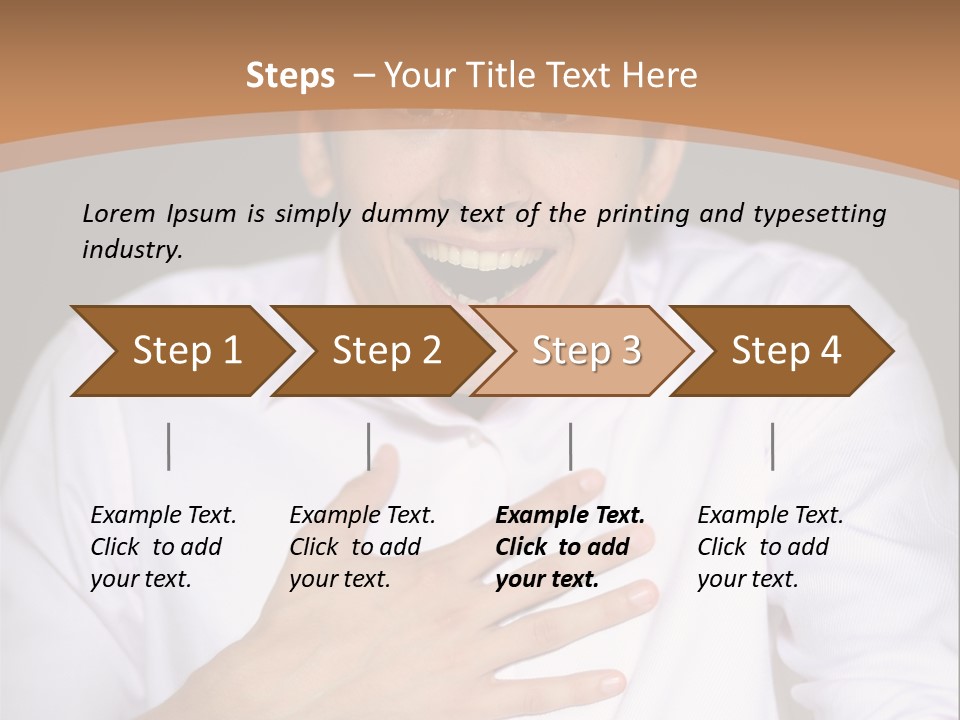 Steps – Your Title Text Here

Lorem Ipsum is simply dummy text of the printing and typesetting industry.

Step 1

Step 2

Step 3

Step 4

Example Text. Click to add your text.

Example Text. Click to add your text.

Example Text. Click to add your text.

Example Text. Click to add your text.